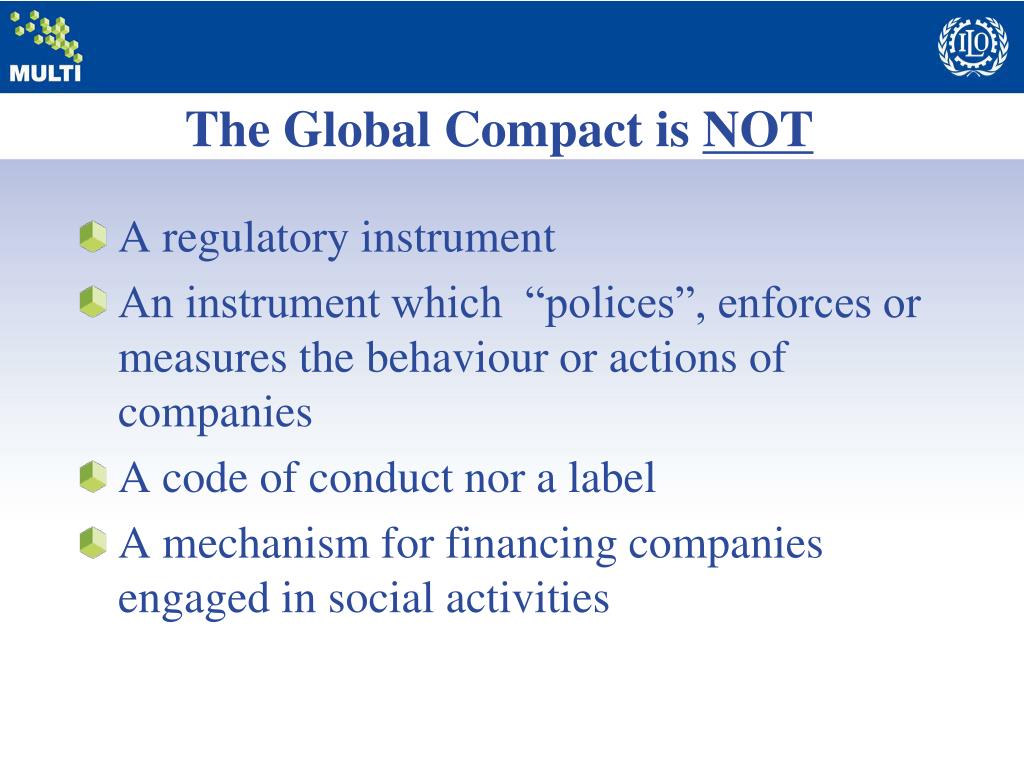 MULTI

ILO

The Global Compact is NOT

A regulatory instrument

An instrument which “polices”, enforces or measures the behaviour or actions of companies

A code of conduct nor a label

A mechanism for financing companies engaged in social activities